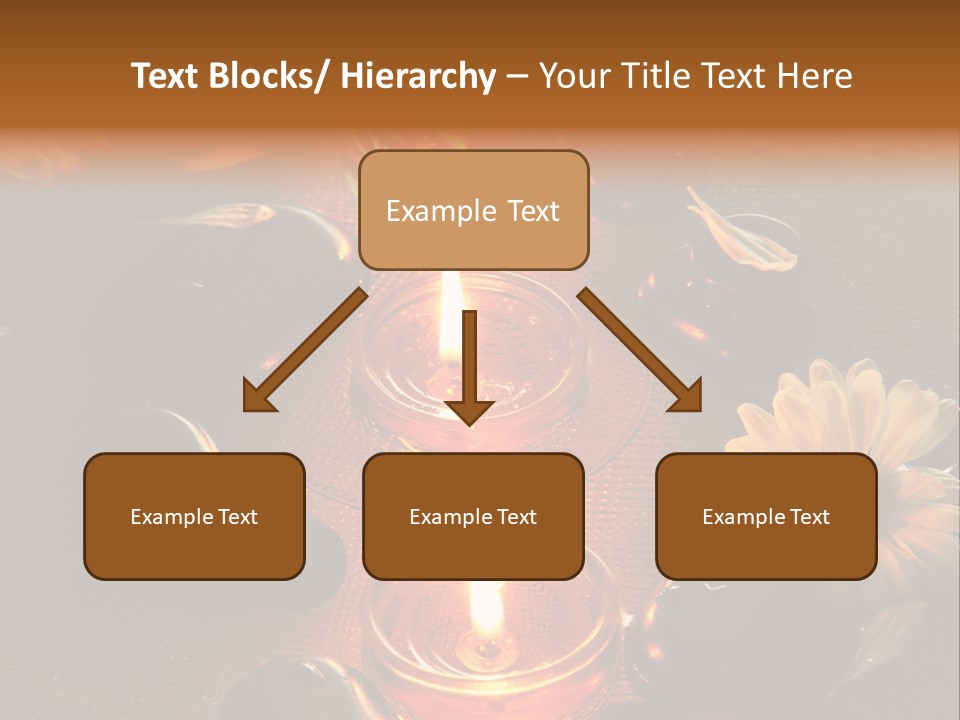 Text Blocks/ Hierarchy – Your Title Text Here

Example Text

Example Text

Example Text

Example Text